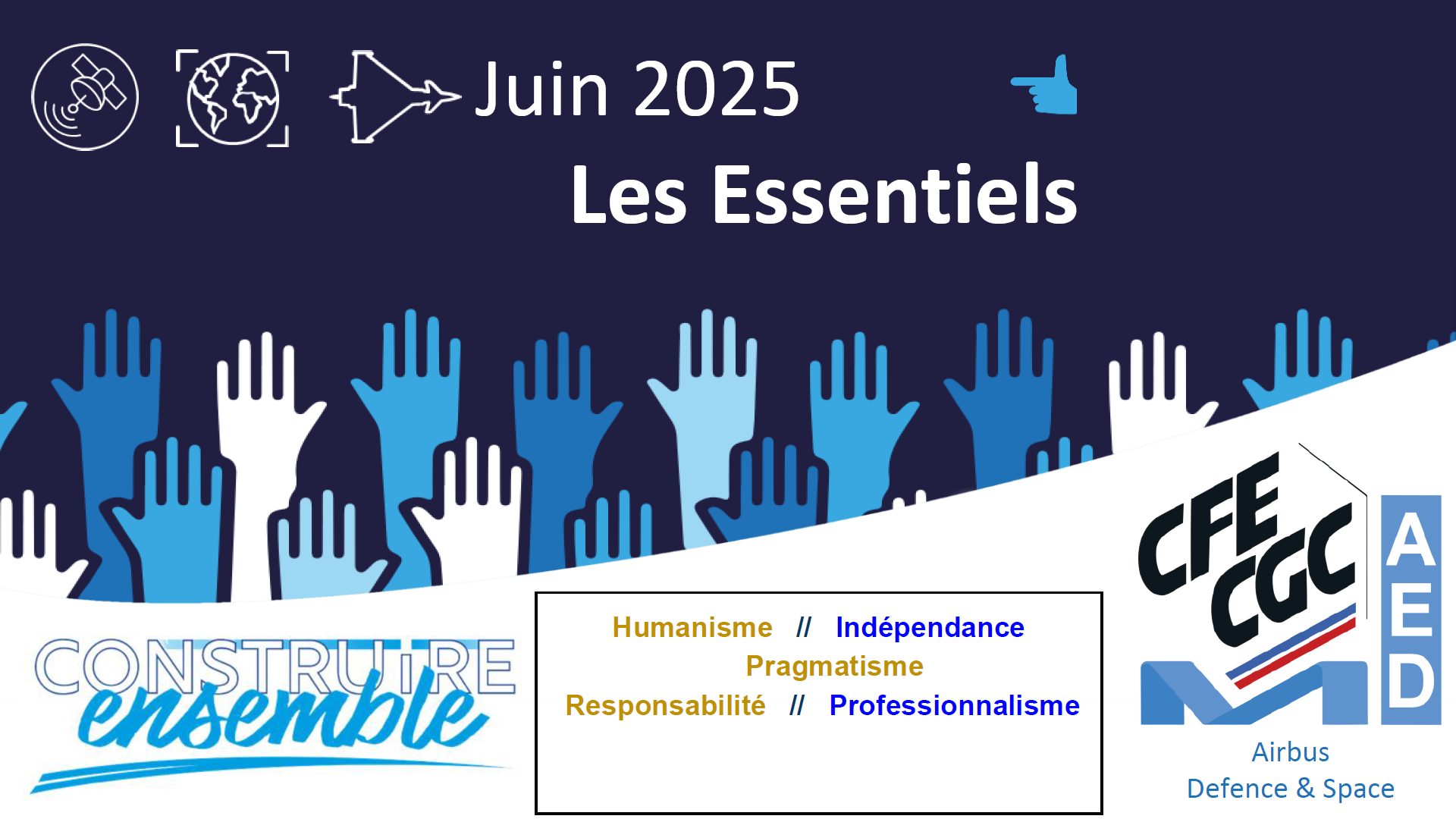 Juin 2025

Les Essentiels

CONSTRUIRE ensemble

Humanisme // Indépendance
Pragmatisme
Responsabilité // Professionnalisme

CFE CGC

AED

Airbus
Defence & Space